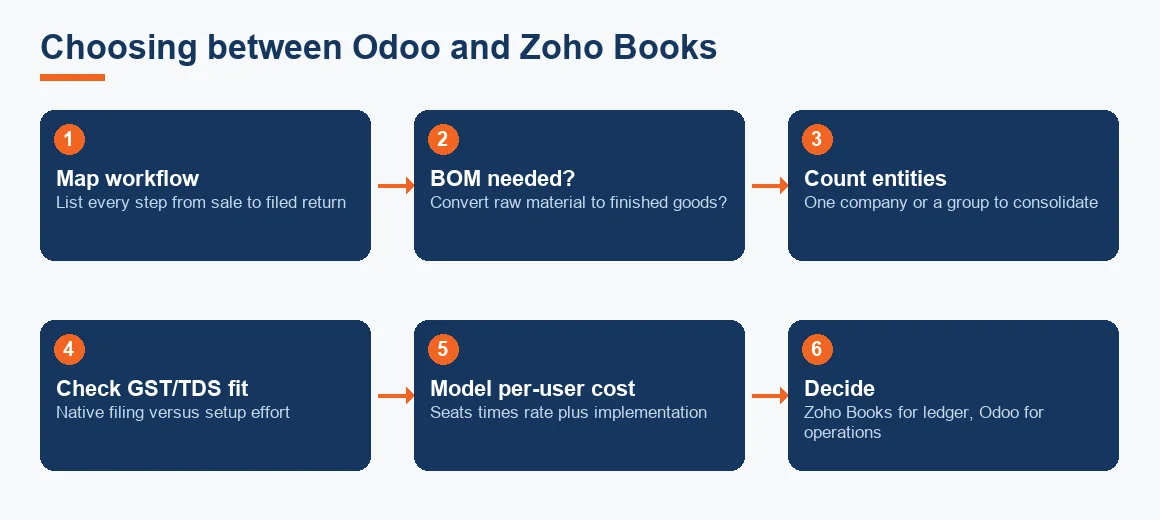 Choosing between Odoo and Zoho Books

1
Map workflow
List every step from sale to filed return

2
BOM needed?
Convert raw material to finished goods?

3
Count entities
One company or a group to consolidate

4
Check GST/TDS fit
Native filing versus setup effort

5
Model per-user cost
Seats times rate plus implementation

6
Decide
Zoho Books for ledger, Odoo for operations